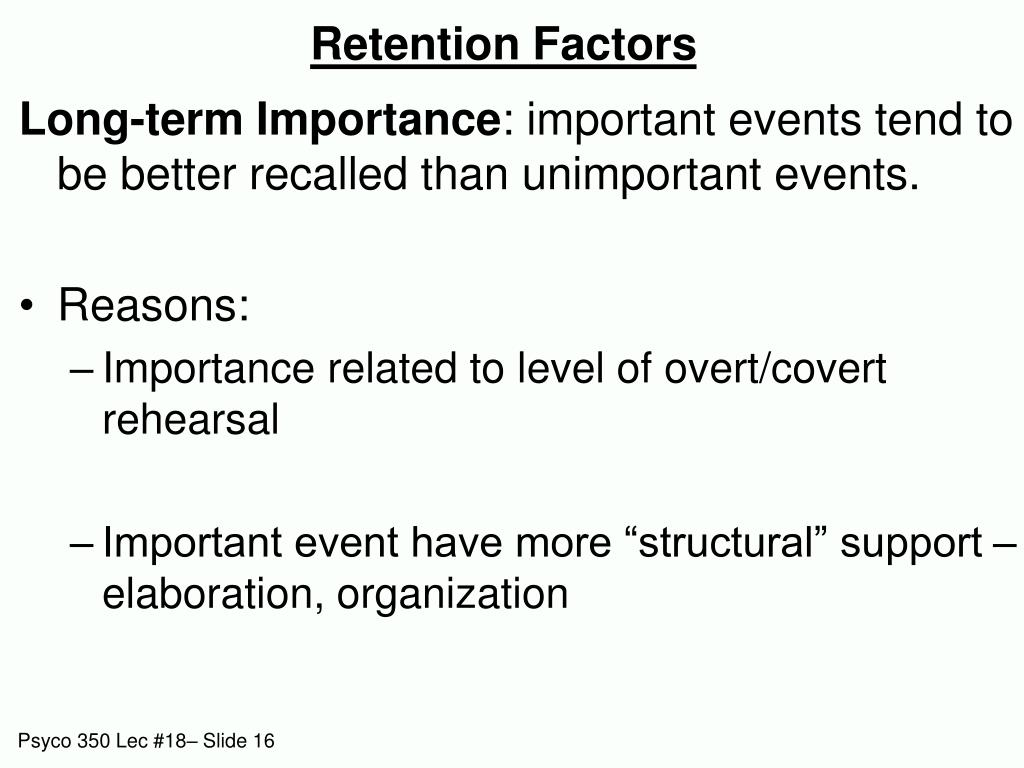 Retention Factors

Long-term Importance: important events tend to be better recalled than unimportant events.

• Reasons:
– Importance related to level of overt/covert rehearsal

– Important event have more “structural” support – elaboration, organization

Psyco 350 Lec #18– Slide 16